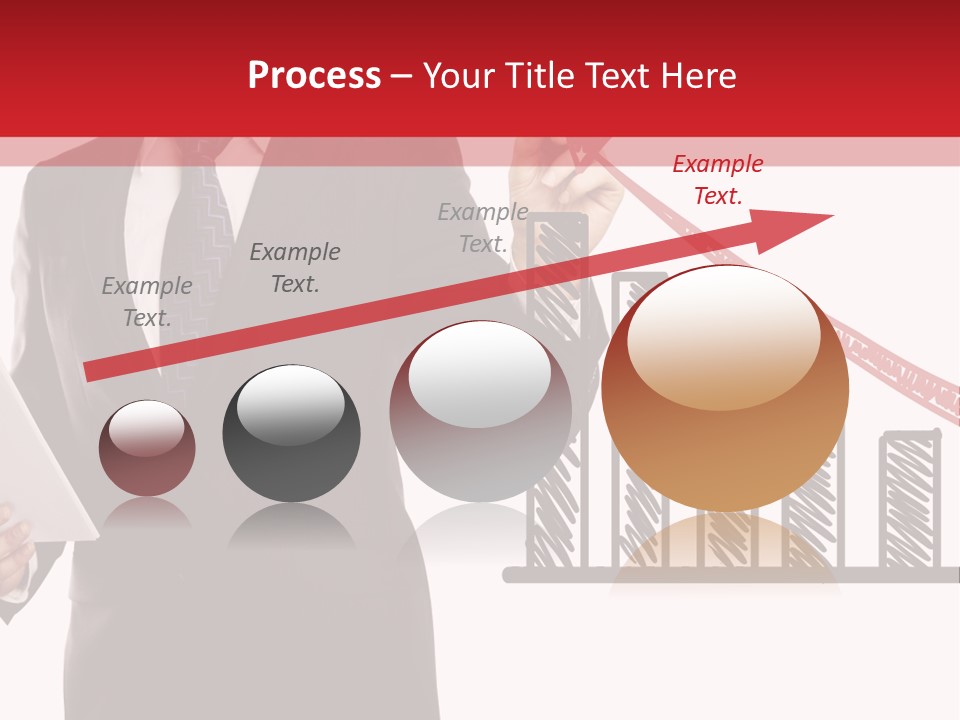 Process – Your Title Text Here

Example Text.

Example Text.

Example Text.

Example Text.